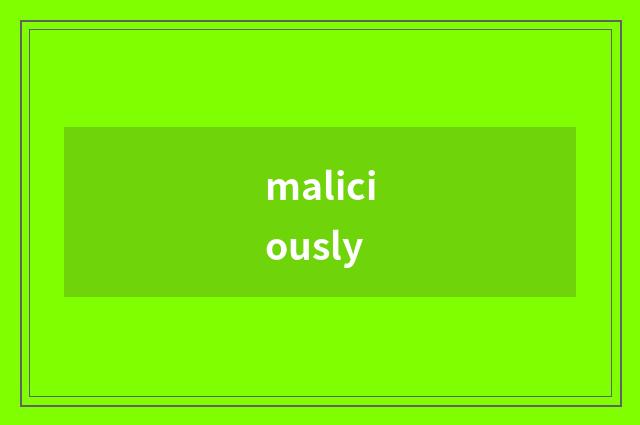 malici
ously